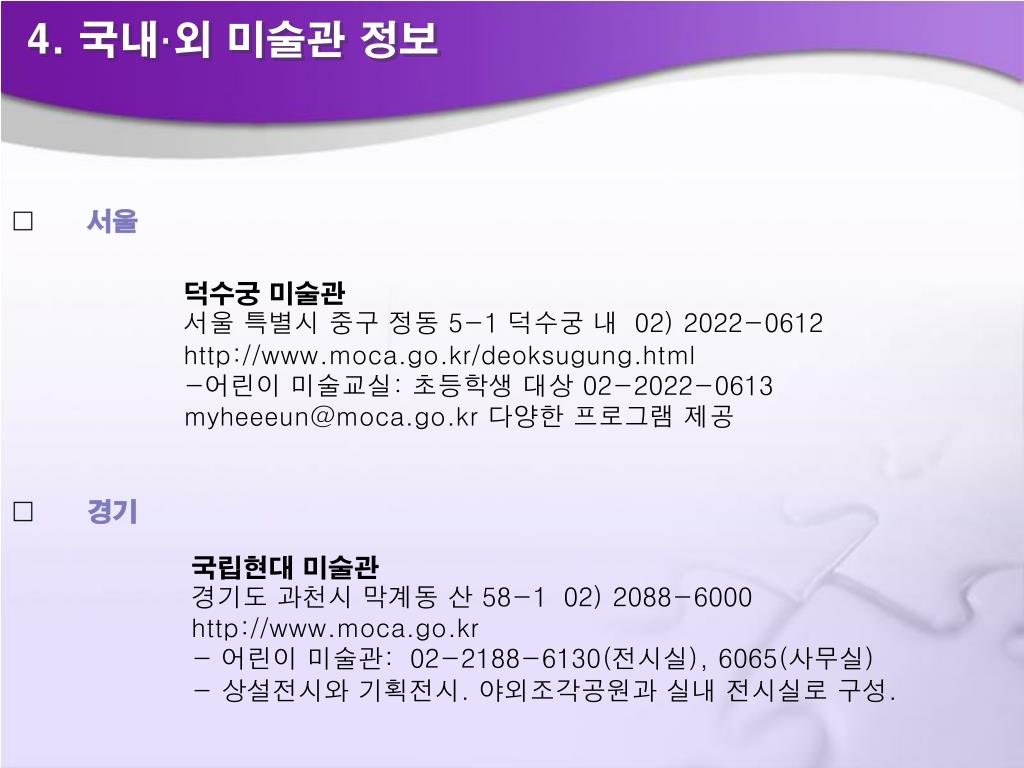 4. 국내·외 미술관 정보

□ 서울

덕수궁 미술관
서울 특별시 중구 정동 5-1 덕수궁 내 02) 2022-0612
http://www.moca.go.kr/deoksugung.html
-어린이 미술교실: 초등학생 대상 02-2022-0613
myheeeun@moca.go.kr 다양한 프로그램 제공

□ 경기

국립현대 미술관
경기도 과천시 막계동 산 58-1 02) 2088-6000
http://www.moca.go.kr
- 어린이 미술관: 02-2188-6130(전시실), 6065(사무실)
- 상설전시와 기획전시. 야외조각공원과 실내 전시실로 구성.